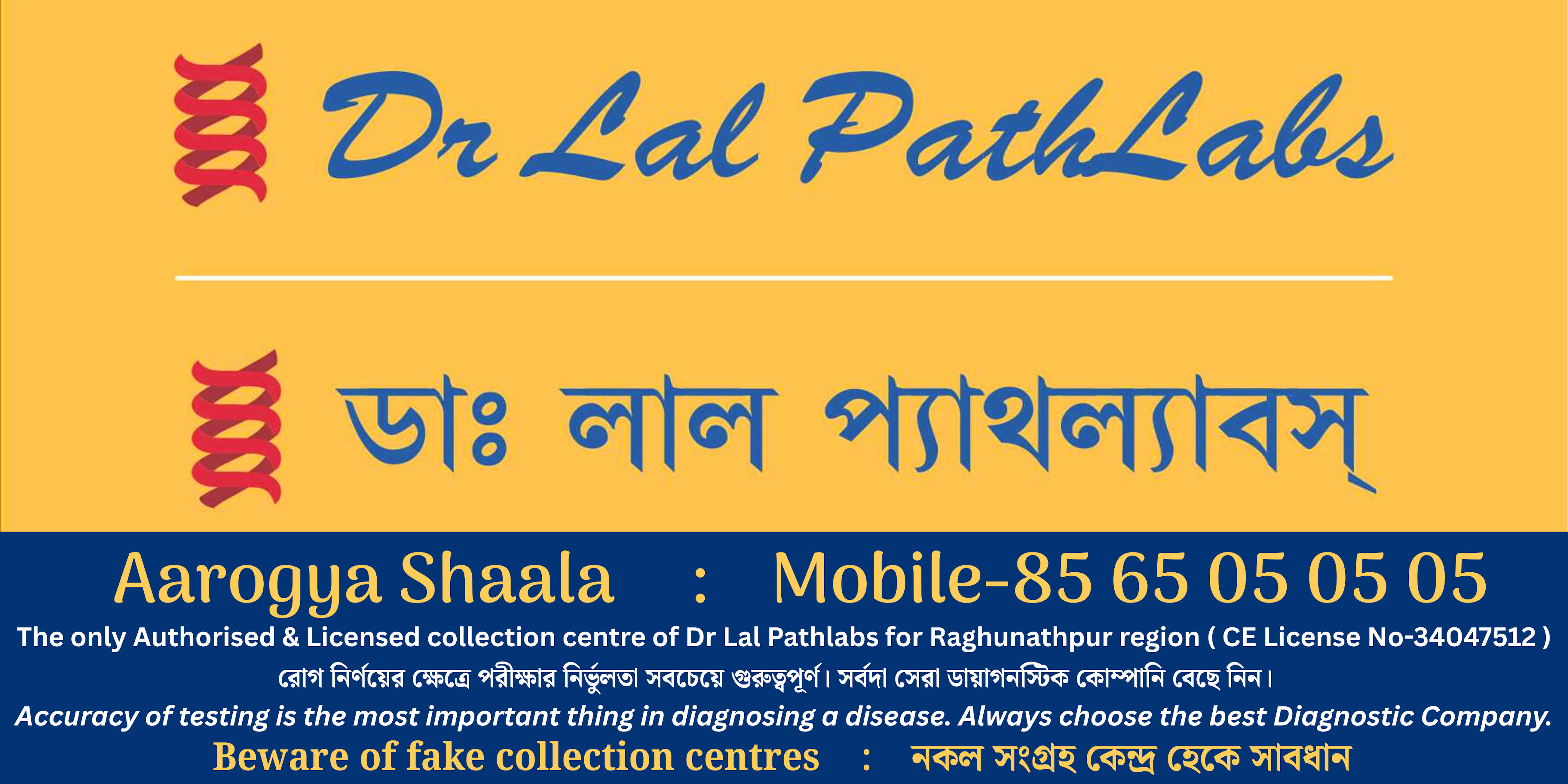 Dr Lal PathLabs

ডাঃ লাল প্যাথল্যাবস্

Aarogya Shaala : Mobile-85 65 05 05 05

The only Authorised & Licensed collection centre of Dr Lal Pathlabs for Raghunathpur region ( CE License No-34047512 )

রোগ নির্ণয়ের ক্ষেত্রে পরীক্ষার নির্ভুলতা সবচেয়ে গুরুত্বপূর্ণ। সর্বদা সেরা ডায়াগনস্টিক কোম্পানি বেছে নিন।

Accuracy of testing is the most important thing in diagnosing a disease. Always choose the best Diagnostic Company.

Beware of fake collection centres : নকল সংগ্রহ কেন্দ্র হেকে সাবধান